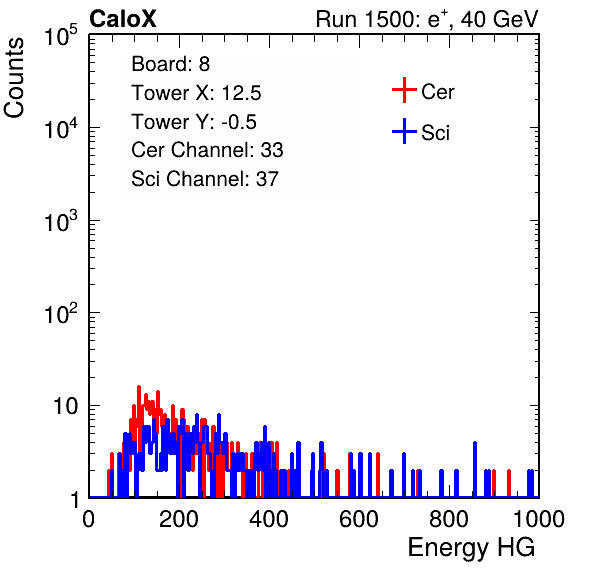 CaloX

Run 1500: $e^{+}$, 40 GeV

Counts

$10^5$

$10^4$

$10^3$

$10^2$

10

1

Board: 8
Tower X: 12.5
Tower Y: -0.5
Cer Channel: 33
Sci Channel: 37

Cer

Sci

0 200 400 600 800 1000

Energy HG